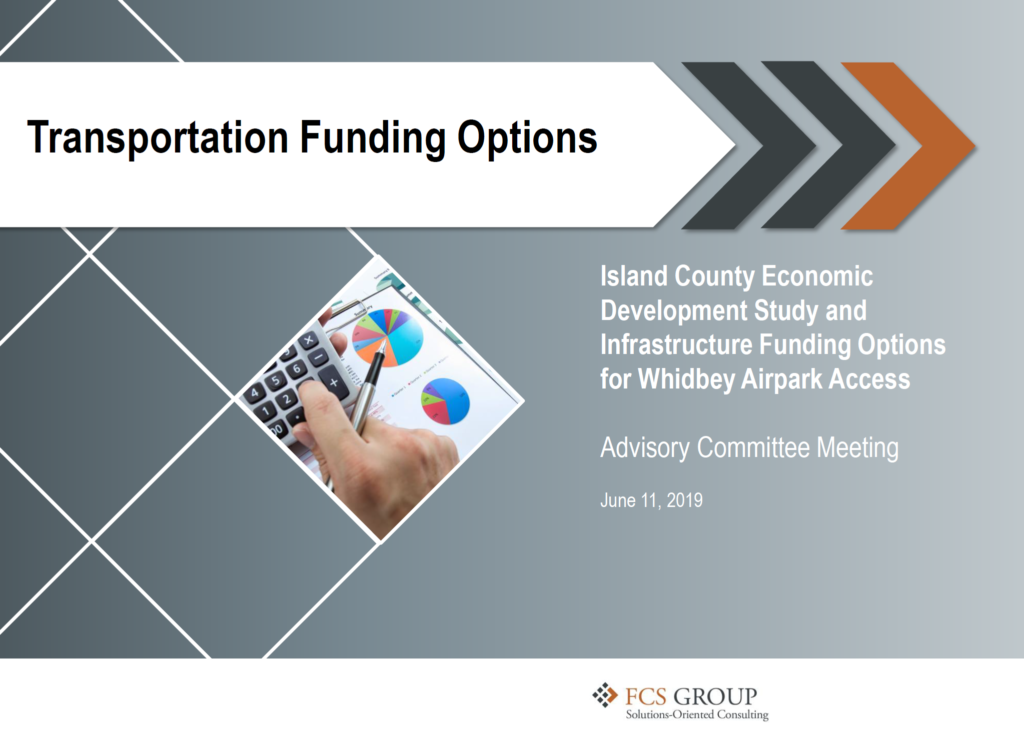 Transportation Funding Options

Island County Economic Development Study and Infrastructure Funding Options for Whidbey Airpark Access

Advisory Committee Meeting

June 11, 2019

FCS GROUP
Solutions-Oriented Consulting